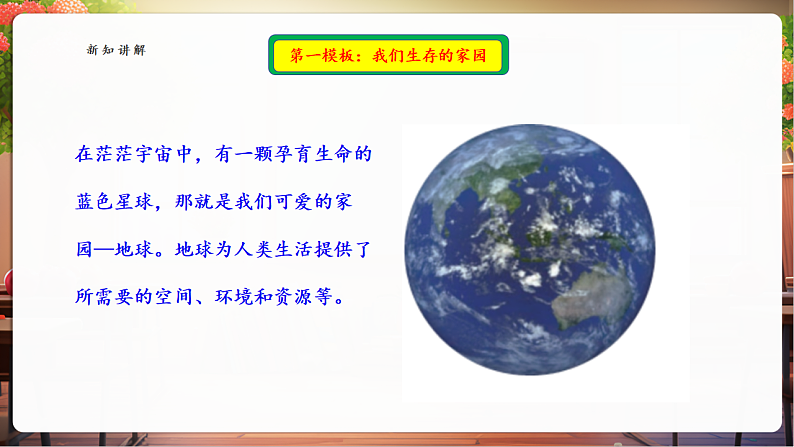 新知讲解

第一模板：我们生存的家园

在茫茫宇宙中，有一颗孕育生命的蓝色星球，那就是我们可爱的家园—地球。地球为人类生活提供了所需要的空间、环境和资源等。